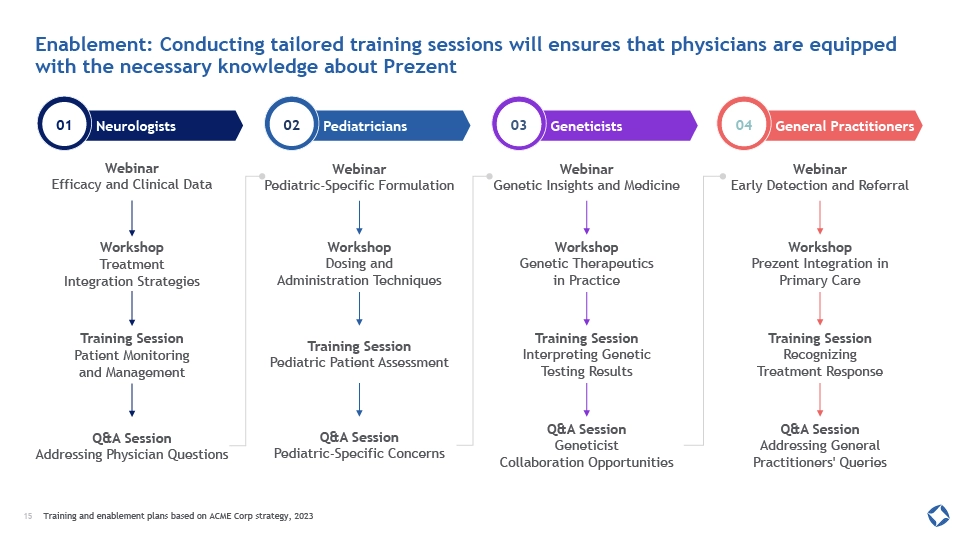 Enablement: Conducting tailored training sessions will ensures that physicians are equipped with the necessary knowledge about Prezent

01 Neurologists

Webinar
Efficacy and Clinical Data

Workshop
Treatment Integration Strategies

Training Session
Patient Monitoring and Management

Q&A Session
Addressing Physician Questions

02 Pediatricians

Webinar
Pediatric-Specific Formulation

Workshop
Dosing and Administration Techniques

Training Session
Pediatric Patient Assessment

Q&A Session
Pediatric-Specific Concerns

03 Geneticists

Webinar
Genetic Insights and Medicine

Workshop
Genetic Therapeutics in Practice

Training Session
Interpreting Genetic Testing Results

Q&A Session
Geneticist Collaboration Opportunities

04 General Practitioners

Webinar
Early Detection and Referral

Workshop
Prezent Integration in Primary Care

Training Session
Recognizing Treatment Response

Q&A Session
Addressing General Practitioners' Queries

15 Training and enablement plans based on ACME Corp strategy, 2023